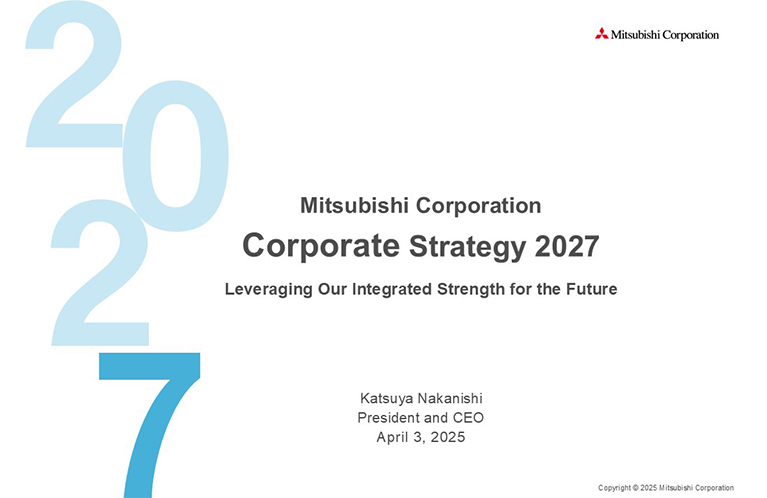 2027

Mitsubishi Corporation

Mitsubishi Corporation

Corporate Strategy 2027

Leveraging Our Integrated Strength for the Future

Katsuya Nakanishi
President and CEO
April 3, 2025

Copyright © 2025 Mitsubishi Corporation